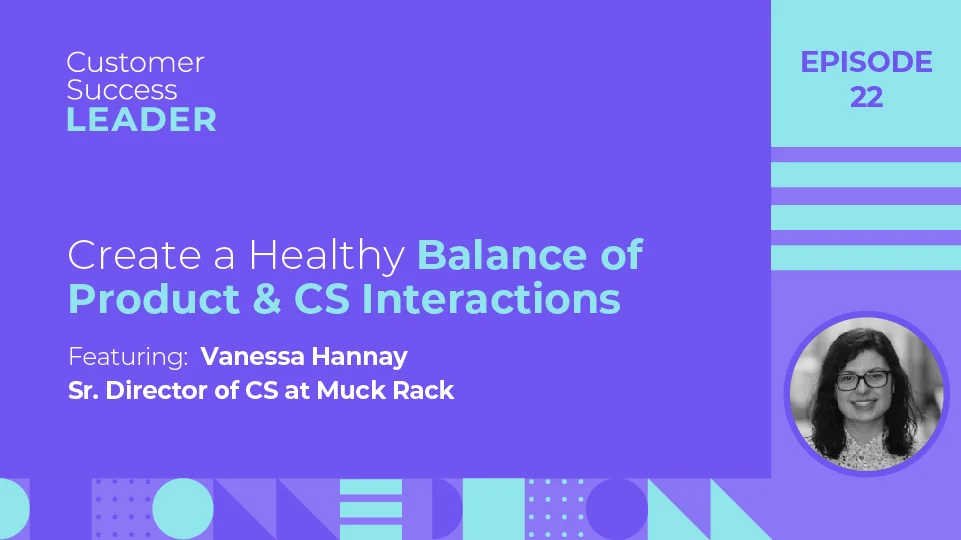 Customer Success LEADER

EPISODE 22

Create a Healthy Balance of Product & CS Interactions

Featuring: Vanessa Hannay
Sr. Director of CS at Muck Rack